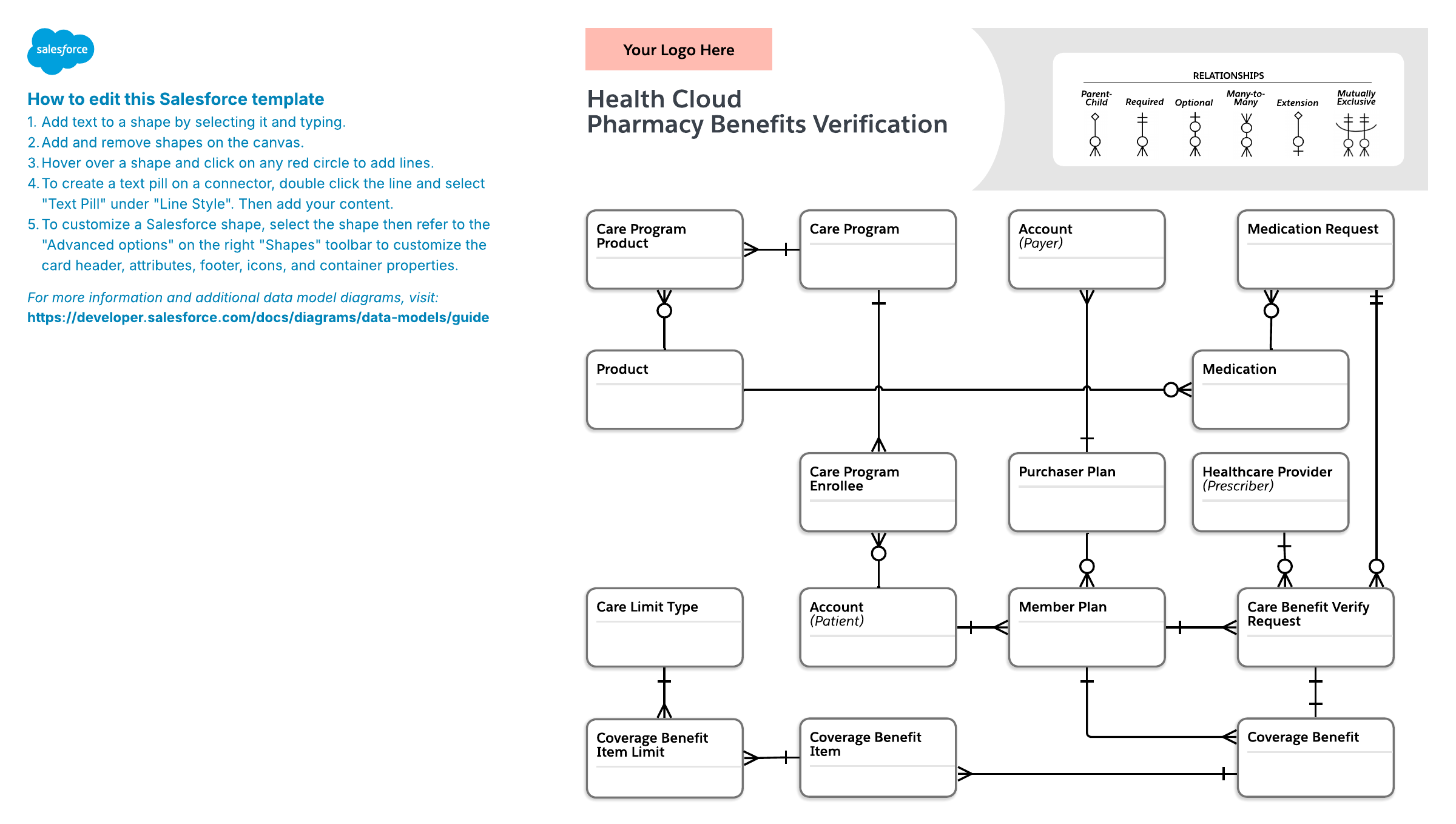 salesforce

How to edit this Salesforce template

1. Add text to a shape by selecting it and typing.
2. Add and remove shapes on the canvas.
3. Hover over a shape and click on any red circle to add lines.
4. To create a text pill on a connector, double click the line and select "Text Pill" under "Line Style". Then add your content.
5. To customize a Salesforce shape, select the shape then refer to the "Advanced options" on the right "Shapes" toolbar to customize the card header, attributes, footer, icons, and container properties.

For more information and additional data model diagrams, visit:
https://developer.salesforce.com/docs/diagrams/data-models/guide

Your Logo Here

Health Cloud
Pharmacy Benefits Verification

RELATIONSHIPS
Parent-Child
Required
Optional
Many-to-Many
Extension
Mutually Exclusive

Care Program Product

Care Program

Account
(Payer)

Medication Request

Product

Medication

Care Program Enrollee

Purchaser Plan

Healthcare Provider
(Prescriber)

Care Limit Type

Account
(Patient)

Member Plan

Care Benefit Verify Request

Coverage Benefit Item Limit

Coverage Benefit Item

Coverage Benefit